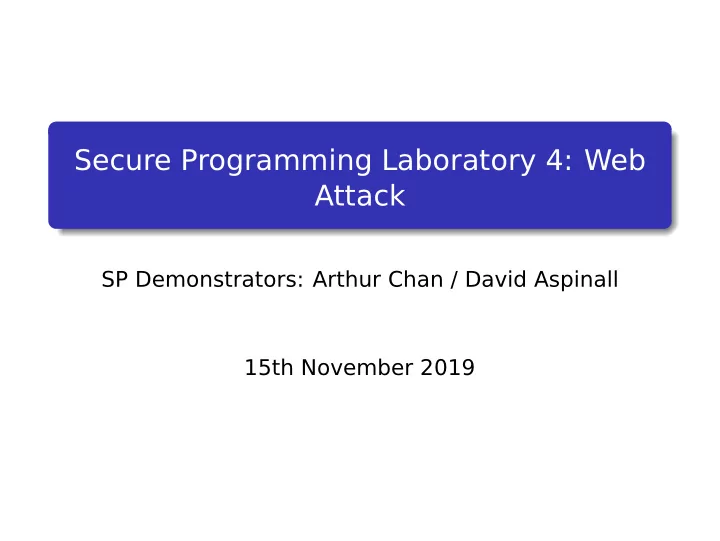 Secure Programming Laboratory 4: Web Attack

SP Demonstrators: Arthur Chan / David Aspinall

15th November 2019